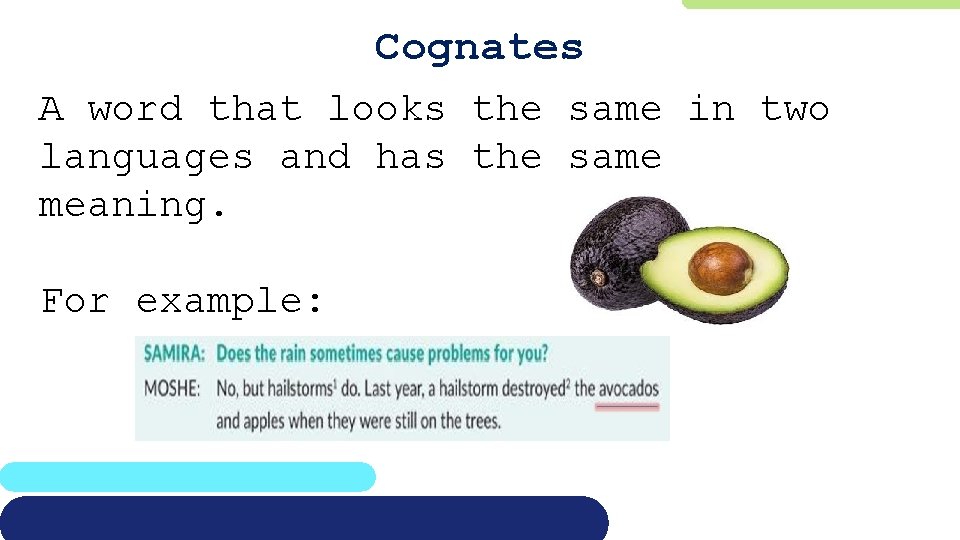 Cognates

A word that looks the same in two languages and has the same meaning.

For example:

SAMIRA: Does the rain sometimes cause problems for you?

MOSHE: No, but hailstorms$^{1}$ do. Last year, a hailstorm destroyed$^{2}$ the avocados and apples when they were still on the trees.